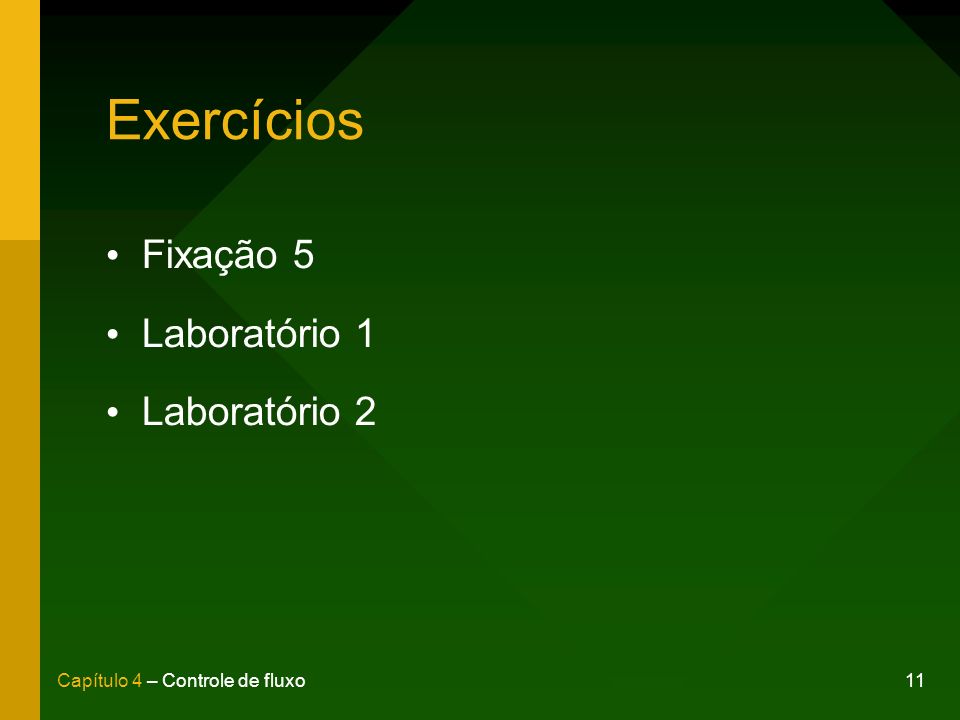 Exercícios

• Fixação 5

• Laboratório 1

• Laboratório 2

Capítulo 4 – Controle de fluxo

11